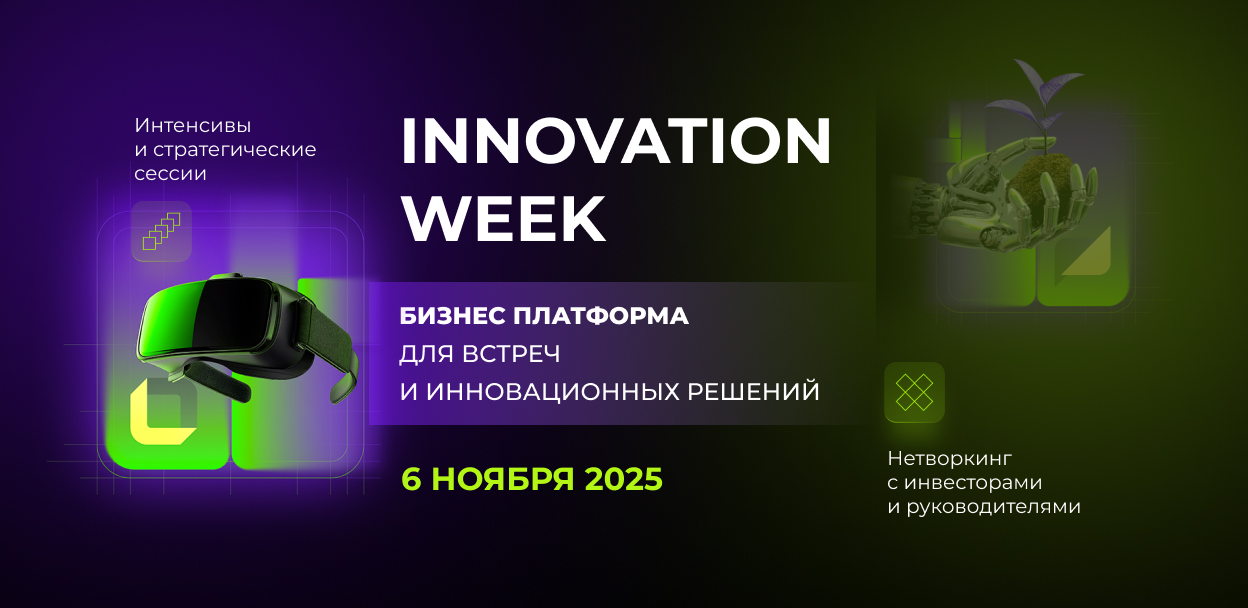 Интенсивы
и стратегические
сессии

INNOVATION
WEEK

БИЗНЕС ПЛАТФОРМА
ДЛЯ ВСТРЕЧ
И ИННОВАЦИОННЫХ РЕШЕНИЙ

6 НОЯБРЯ 2025

Нетворкинг
с инвесторами
и руководителями